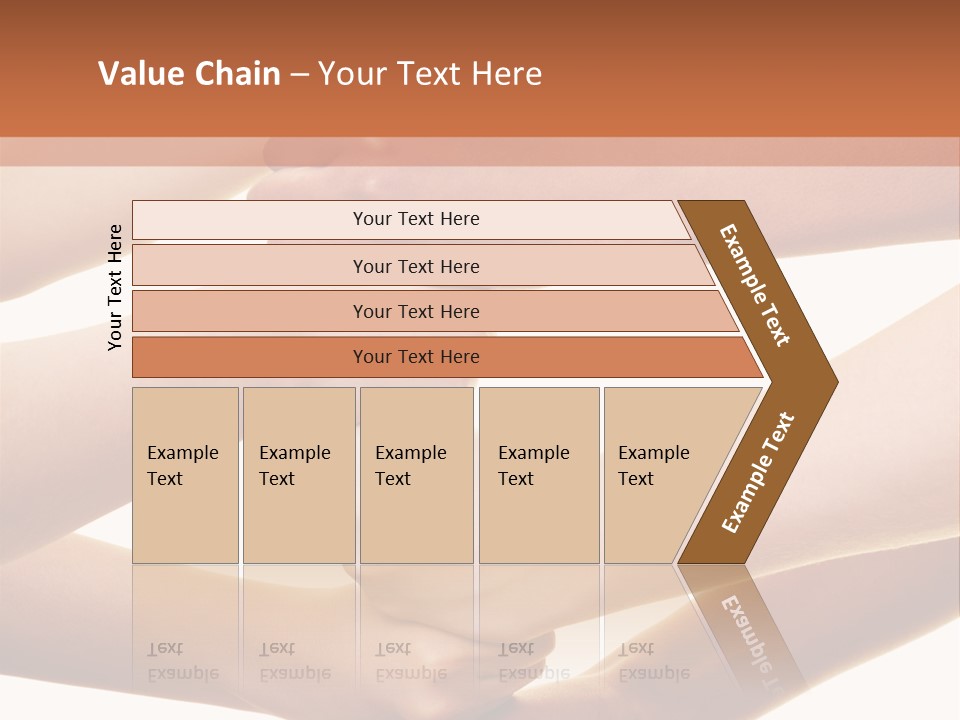 Value Chain – Your Text Here

Your Text Here

Your Text Here

Your Text Here

Your Text Here

Your Text Here

Example Text

Example Text

Example Text

Example Text

Example Text

Example Text

Example Text